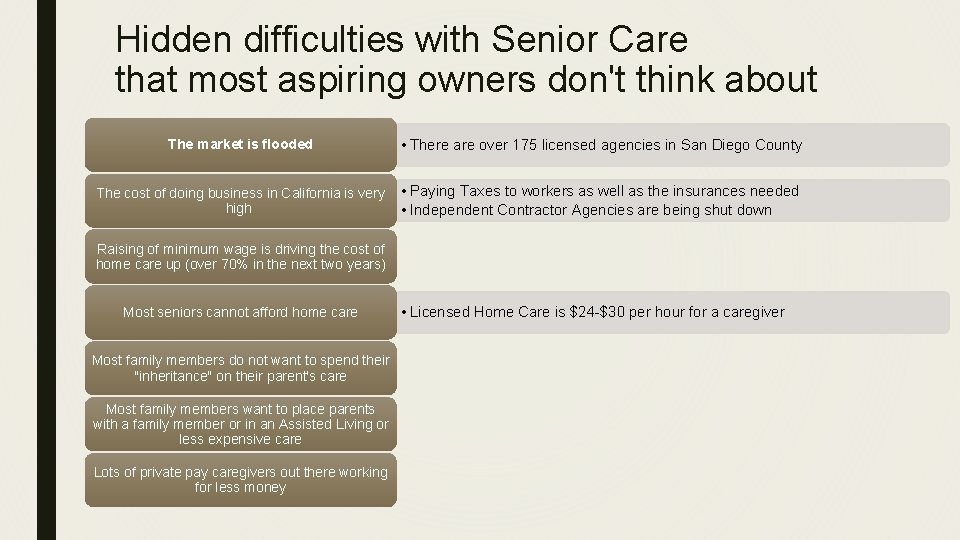 Hidden difficulties with Senior Care that most aspiring owners don't think about

The market is flooded

• There are over 175 licensed agencies in San Diego County

The cost of doing business in California is very high

• Paying Taxes to workers as well as the insurances needed
• Independent Contractor Agencies are being shut down

Raising of minimum wage is driving the cost of home care up (over 70% in the next two years)

Most seniors cannot afford home care

• Licensed Home Care is $24-$30 per hour for a caregiver

Most family members do not want to spend their "inheritance" on their parent's care

Most family members want to place parents with a family member or in an Assisted Living or less expensive care

Lots of private pay caregivers out there working for less money